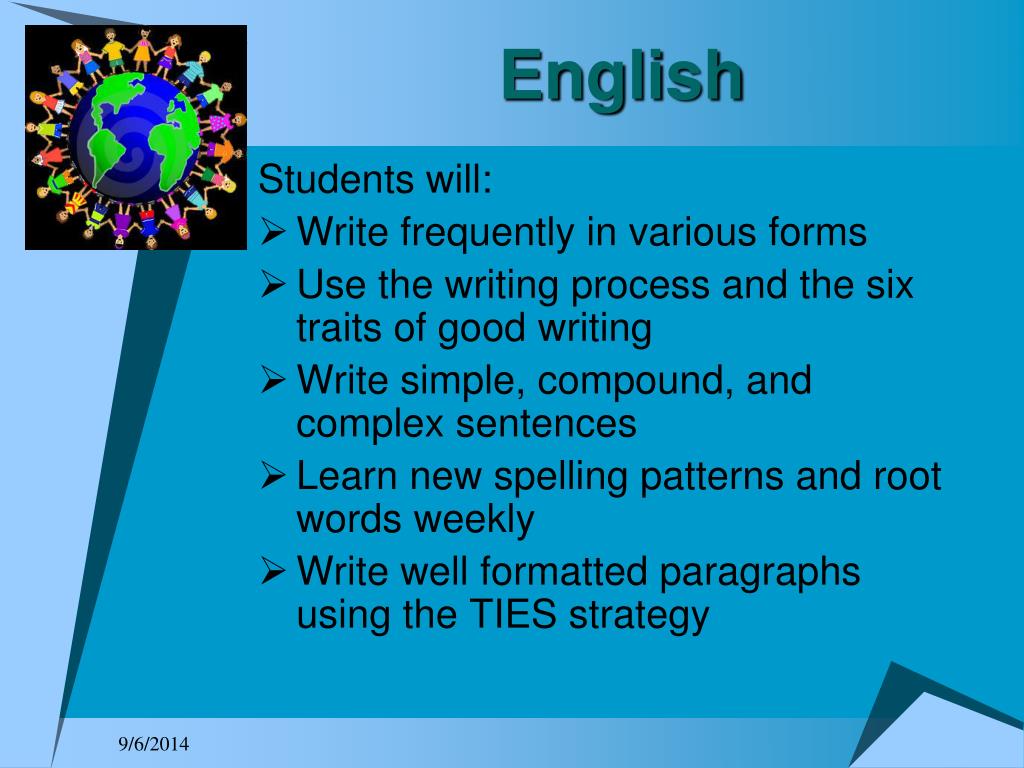 English

Students will:

➢ Write frequently in various forms
➢ Use the writing process and the six traits of good writing
➢ Write simple, compound, and complex sentences
➢ Learn new spelling patterns and root words weekly
➢ Write well formatted paragraphs using the TIES strategy

9/6/2014